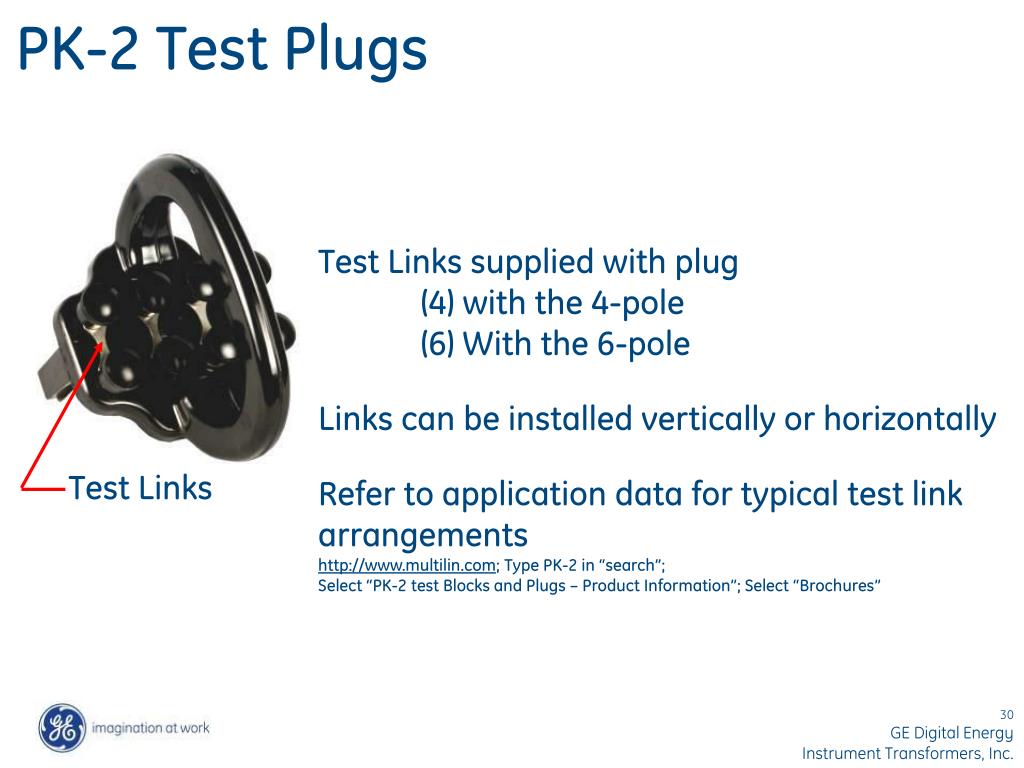 PK-2 Test Plugs

Test Links

Test Links supplied with plug
(4) with the 4-pole
(6) With the 6-pole

Links can be installed vertically or horizontally

Refer to application data for typical test link arrangements
http://www.multilin.com; Type PK-2 in "search";
Select "PK-2 test Blocks and Plugs – Product Information"; Select "Brochures"

GE imagination at work

30
GE Digital Energy
Instrument Transformers, Inc.